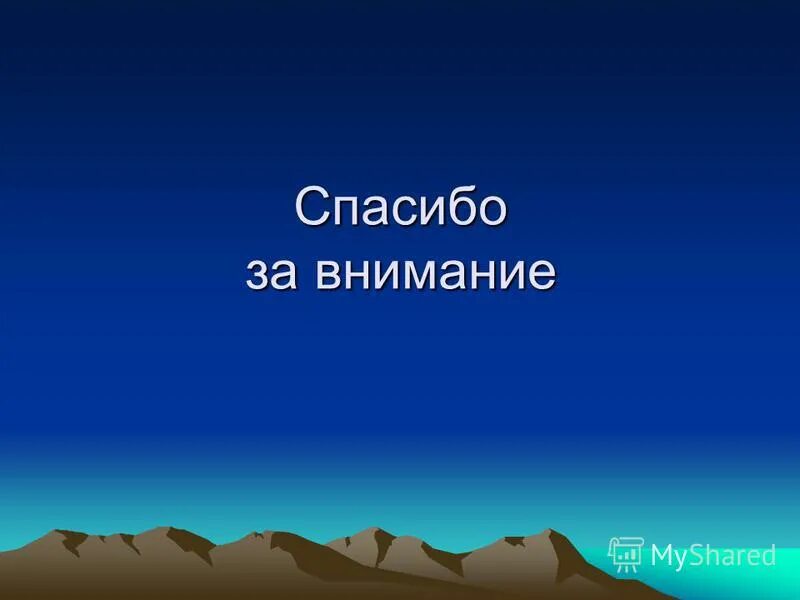 Спасибо за внимание

MyShared